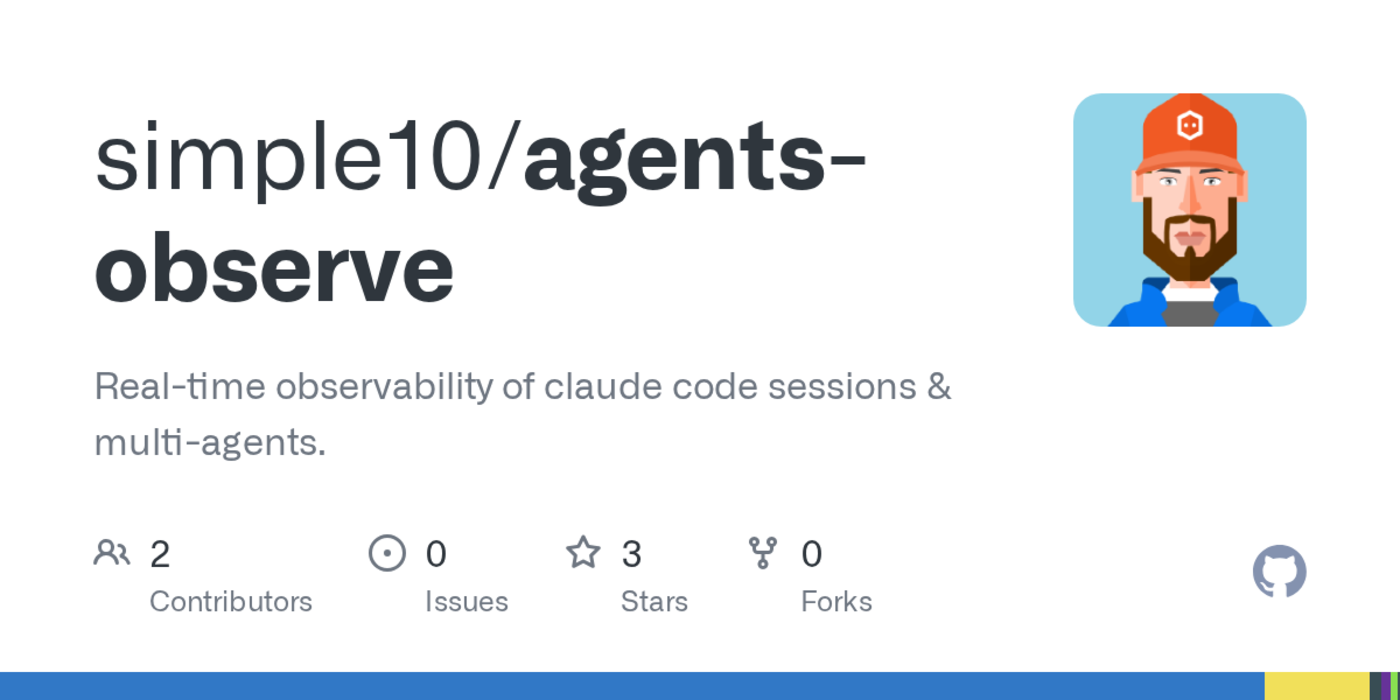 simple10/agents-observe

Real-time observability of claude code sessions & multi-agents.

2
Contributors

0
Issues

3
Stars

0
Forks